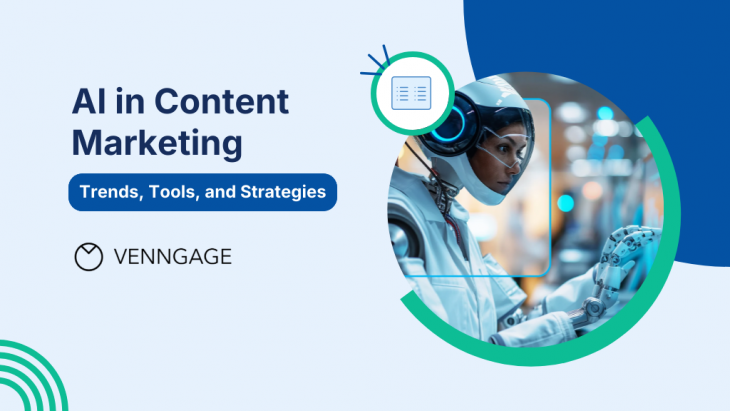 AI in Content Marketing

Trends, Tools, and Strategies

VENNGAGE